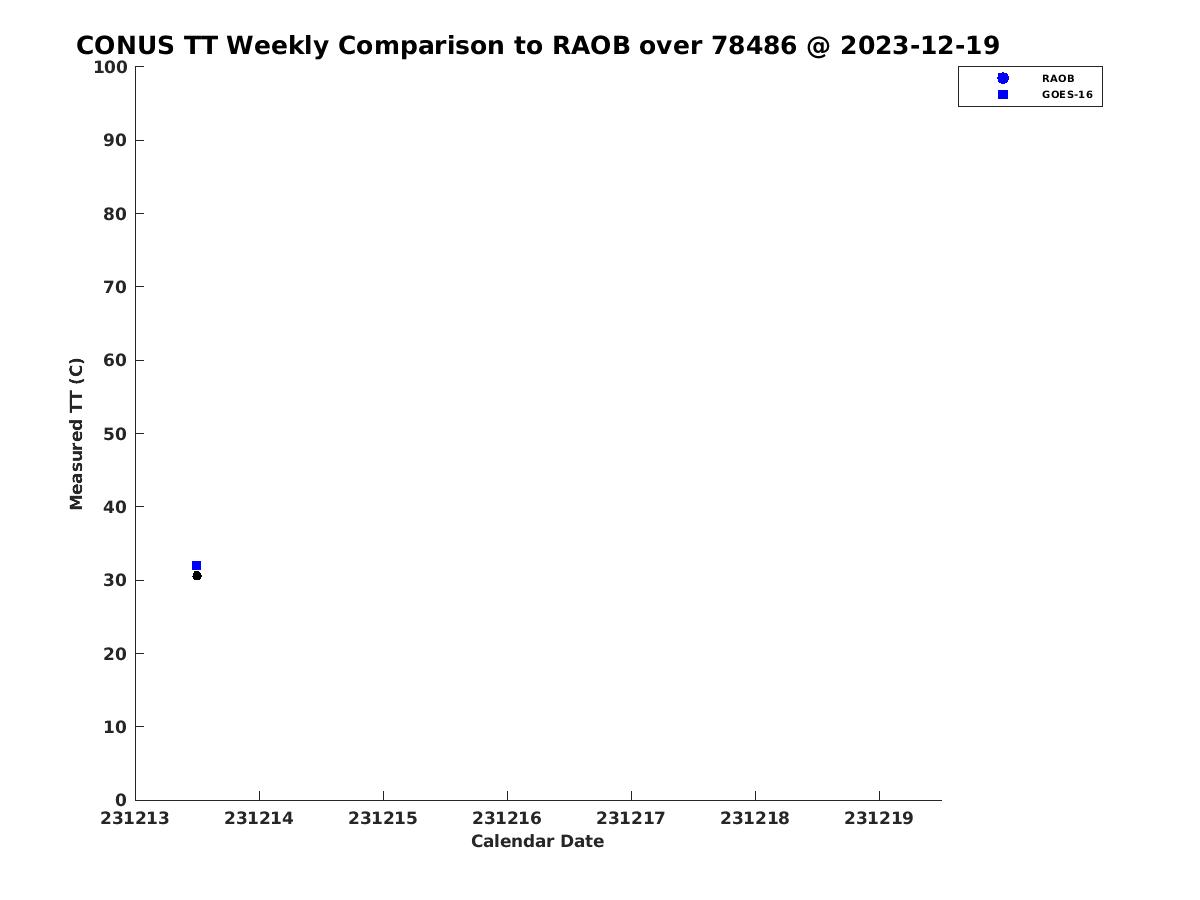 CONUS TT Weekly Comparison to RAOB over 78486 @ 2023-12-19

RAOB
GOES-16

Measured TT (C)

100
90
80
70
60
50
40
30
20
10
0

231213
231214
231215
231216
231217
231218
231219

Calendar Date